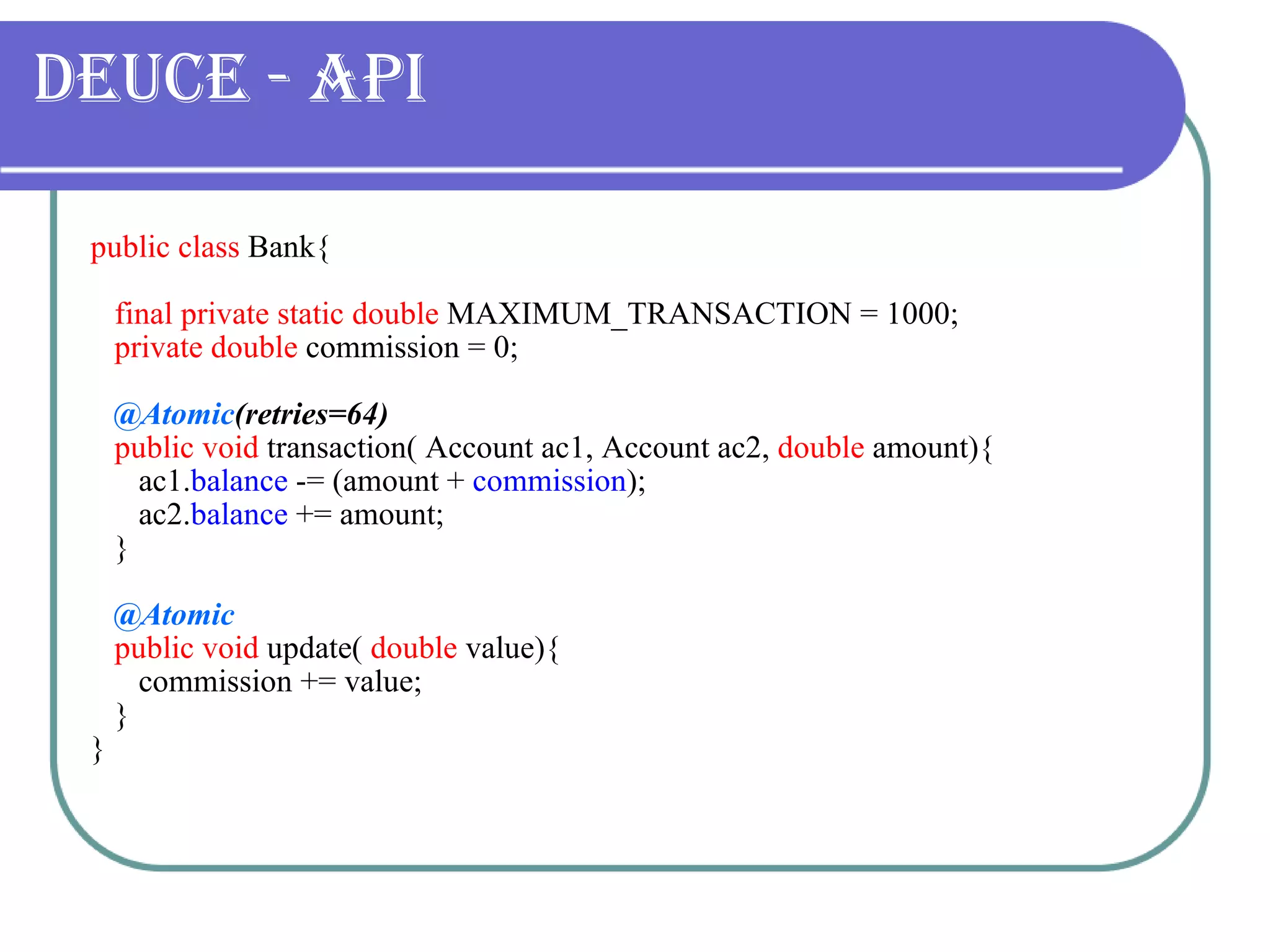 DEUCE - API

public class Bank{

final private static double MAXIMUM_TRANSACTION = 1000;
private double commission = 0;

@Atomic(retries=64)
public void transaction( Account ac1, Account ac2, double amount){
ac1.balance -= (amount + commission);
ac2.balance += amount;
}

@Atomic
public void update( double value){
commission += value;
}
}